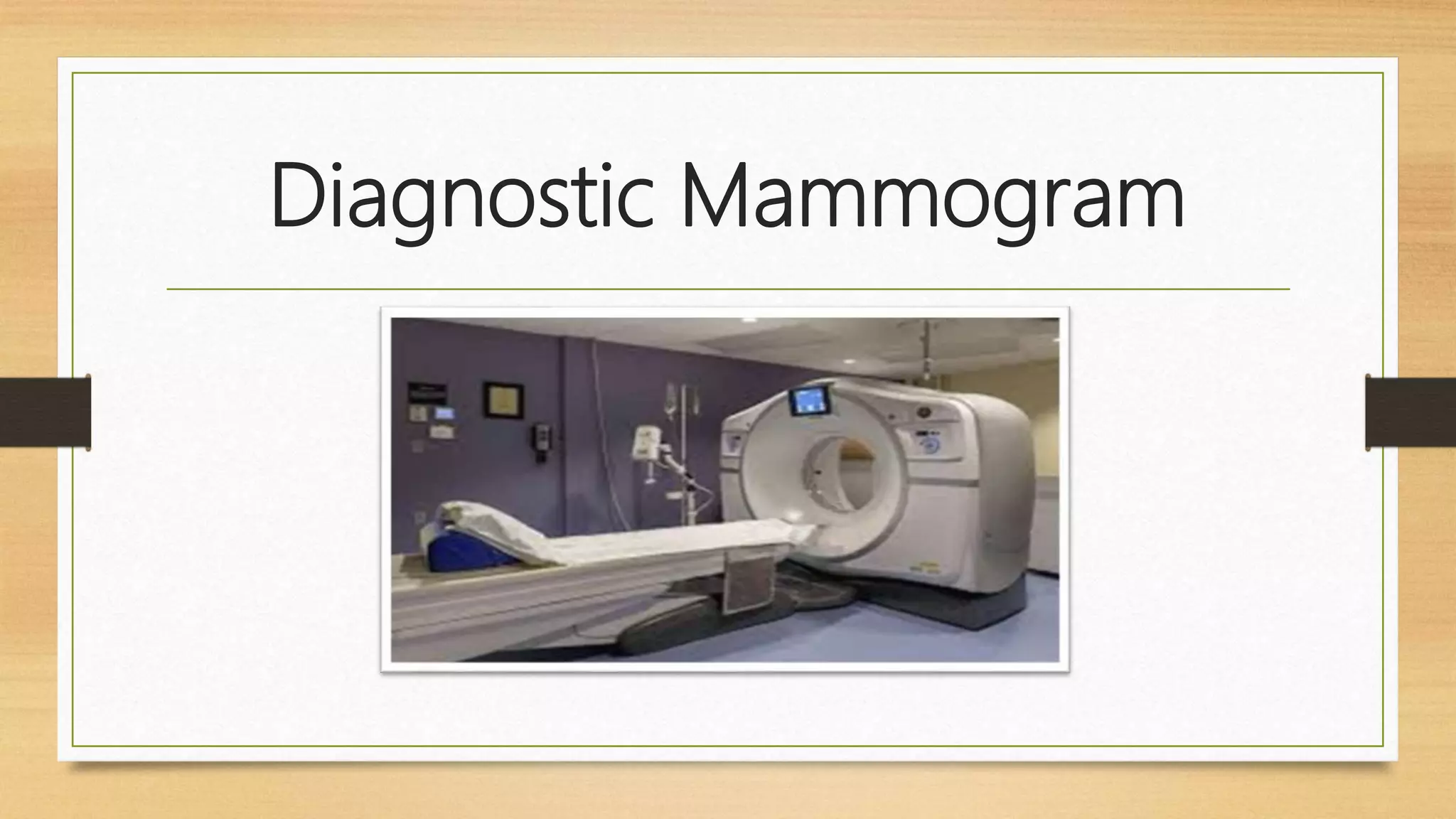 Diagnostic Mammogram